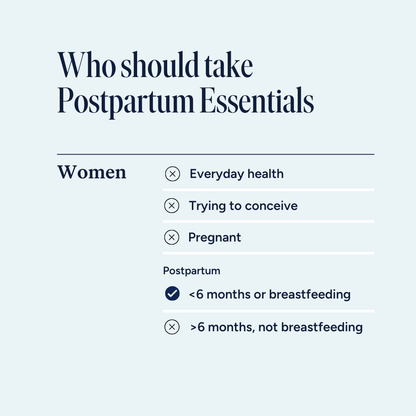 Who should take Postpartum Essentials

Women

Everyday health

Trying to conceive

Pregnant

Postpartum

<6 months or breastfeeding

>6 months, not breastfeeding